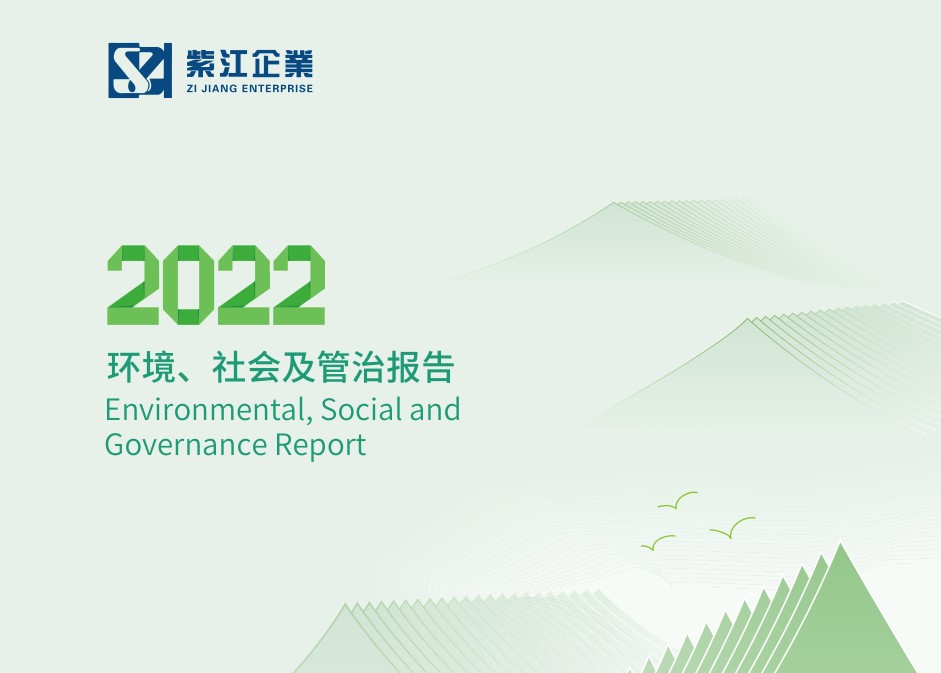 紫江企業
ZI JIANG ENTERPRISE

2022

环境、社会及管治报告
Environmental, Social and Governance Report